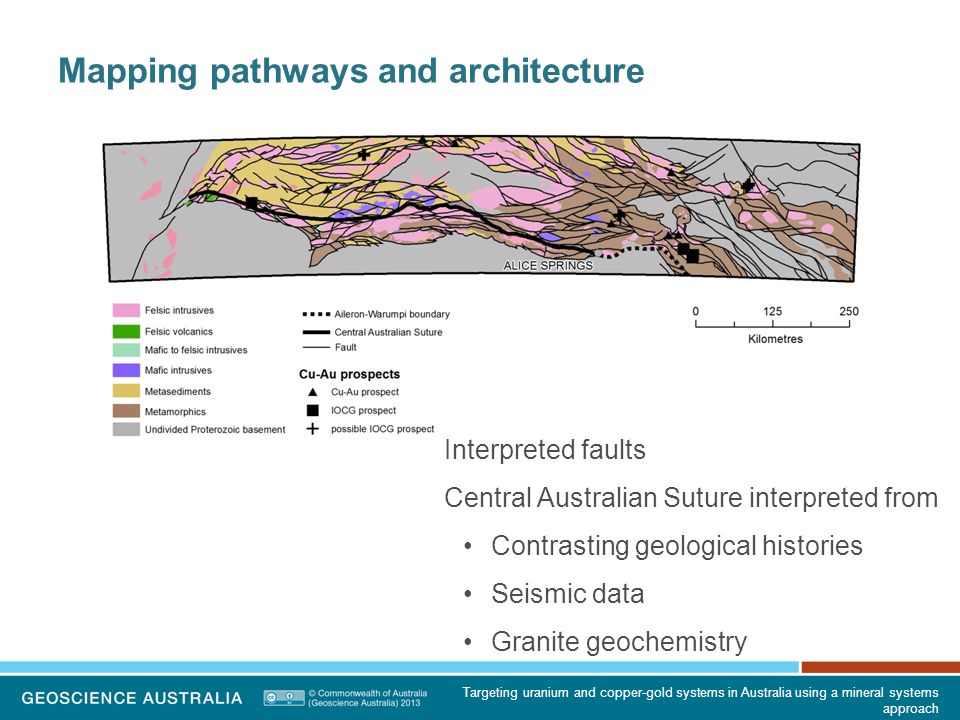 Mapping pathways and architecture

ALICE SPRINGS

Felsic intrusives
Felsic volcanics
Mafic to felsic intrusives
Mafic intrusives
Metasediments
Metamorphics
Undivided Proterozoic basement

Aileron-Warumpi boundary
Central Australian Suture
Fault

Cu-Au prospects
Cu-Au prospect
IOCG prospect
possible IOCG prospect

0 125 250
Kilometres

Interpreted faults

Central Australian Suture interpreted from

• Contrasting geological histories
• Seismic data
• Granite geochemistry

GEOSCIENCE AUSTRALIA

© Commonwealth of Australia (Geoscience Australia) 2013

Targeting uranium and copper-gold systems in Australia using a mineral systems approach